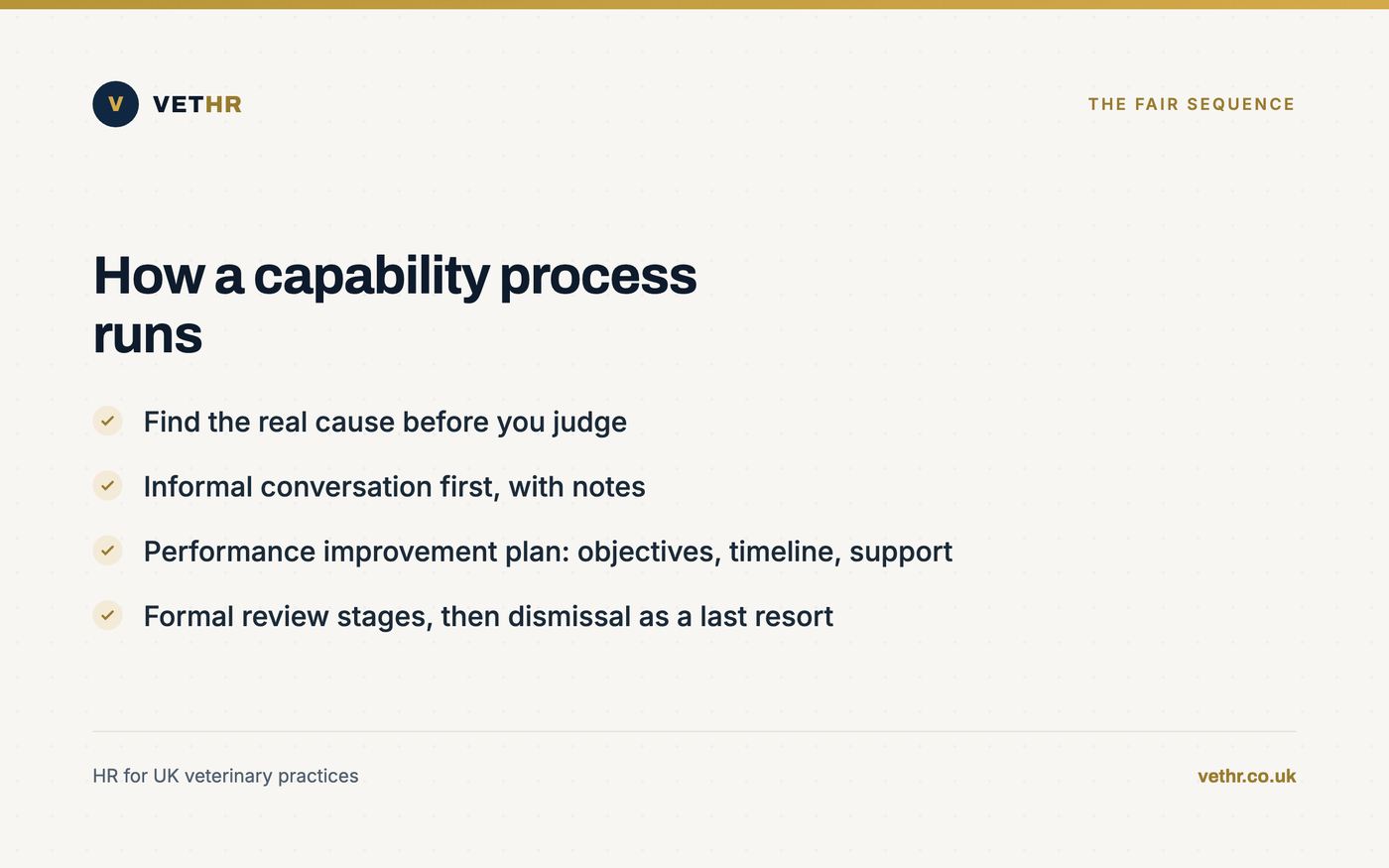 V VETHR

THE FAIR SEQUENCE

How a capability process runs

Find the real cause before you judge

Informal conversation first, with notes

Performance improvement plan: objectives, timeline, support

Formal review stages, then dismissal as a last resort

HR for UK veterinary practices

vethr.co.uk